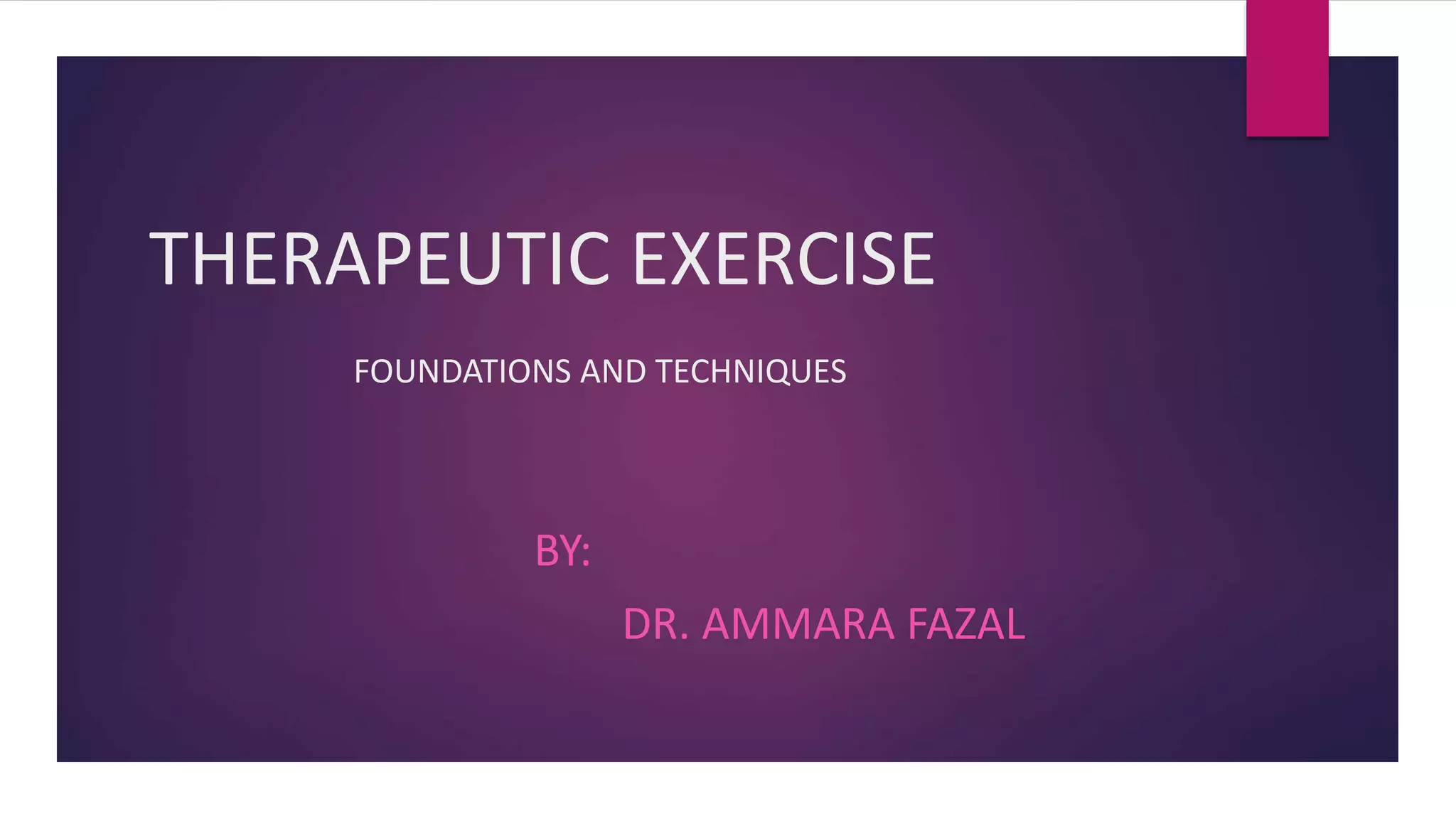 THERAPEUTIC EXERCISE

FOUNDATIONS AND TECHNIQUES

BY:

DR. AMMARA FAZAL